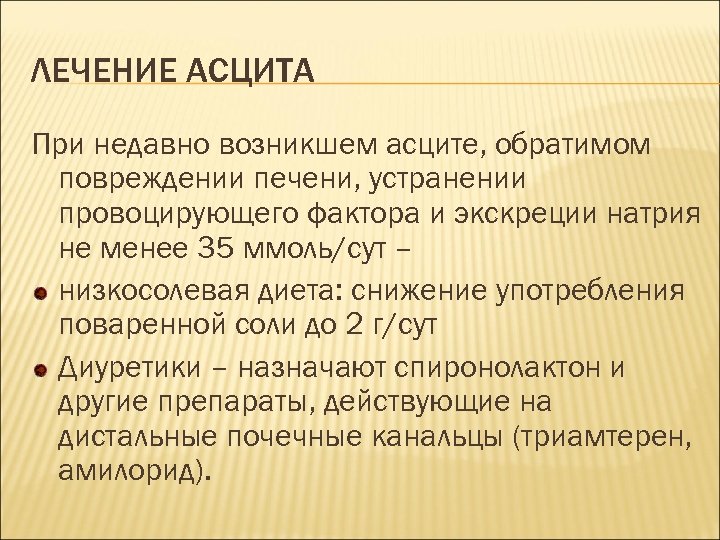 ЛЕЧЕНИЕ АСЦИТА

При недавно возникшем асците, обратимом повреждении печени, устранении провоцирующего фактора и экскреции натрия не менее 35 ммоль/сут –

низкосолевая диета: снижение употребления поваренной соли до 2 г/сут

Диуретики – назначают спиронолактон и другие препараты, действующие на дистальные почечные канальцы (триамтерен, амилорид).